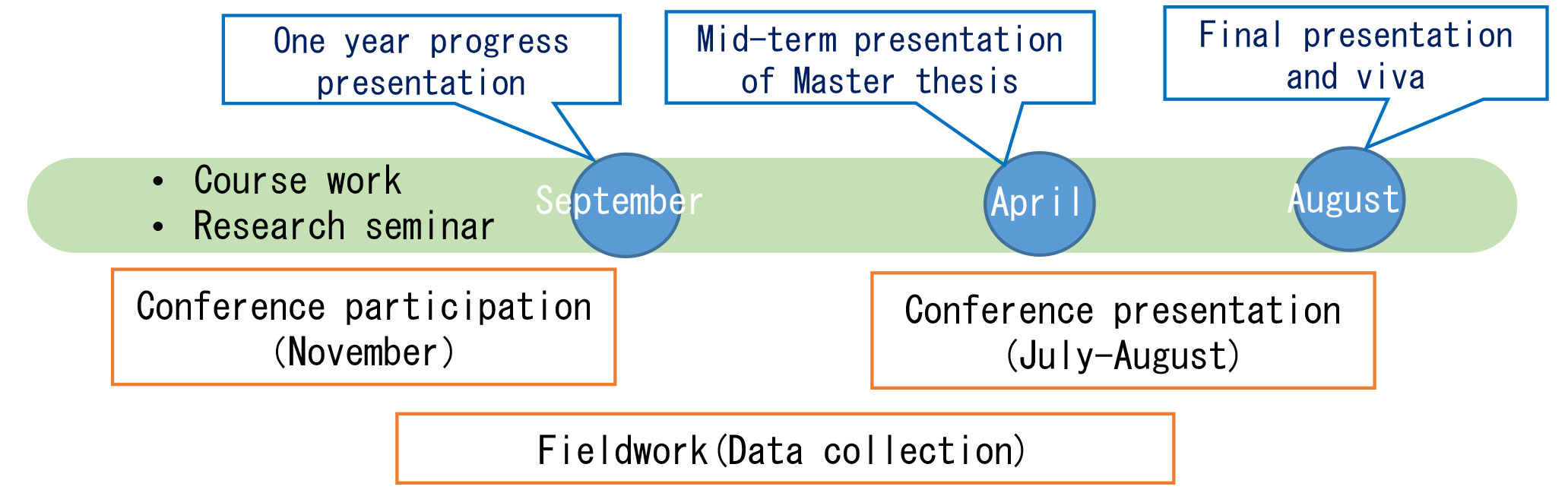 One year progress presentation

Mid-term presentation of Master thesis

Final presentation and viva

• Course work
• Research seminar

September

April

August

Conference participation (November)

Conference presentation (July-August)

Fieldwork(Data collection)